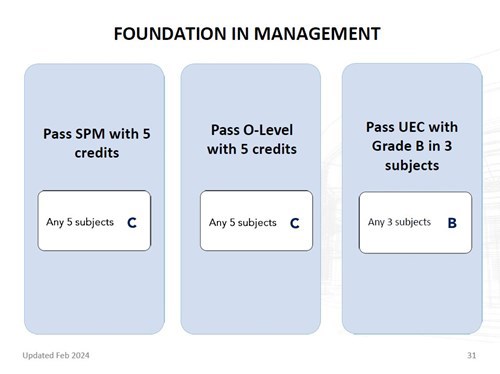 FOUNDATION IN MANAGEMENT

Pass SPM with 5 credits

Any 5 subjects C

Pass O-Level with 5 credits

Any 5 subjects C

Pass UEC with Grade B in 3 subjects

Any 3 subjects B

Updated Feb 2024

31